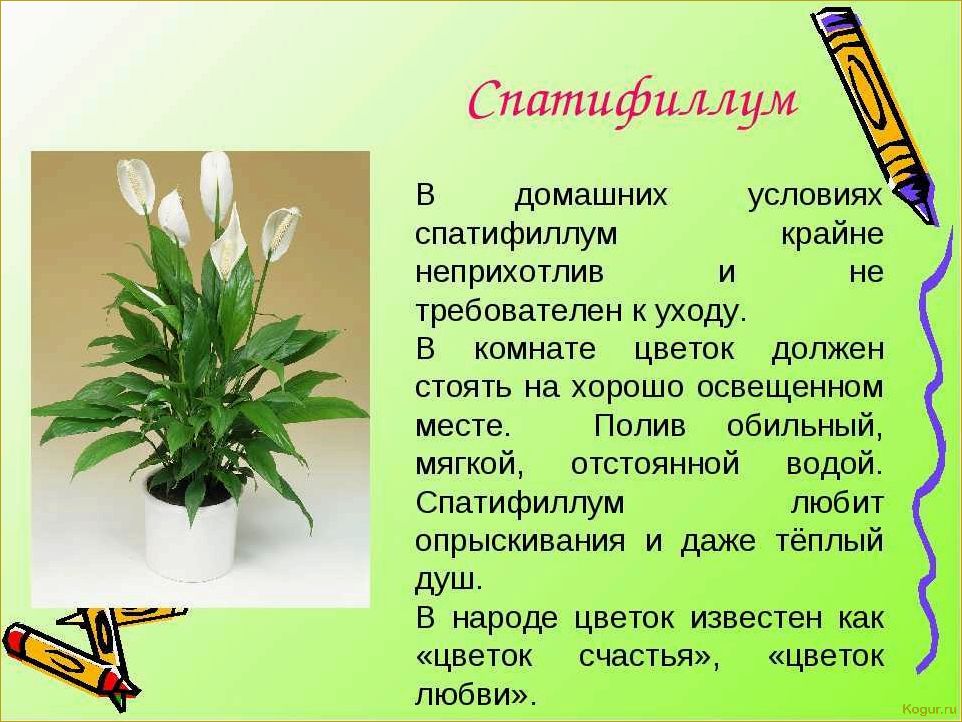 Спатифиллум

В домашних условиях спатифиллум крайне неприхотлив и не требователен к уходу.
В комнате цветок должен стоять на хорошо освещенном месте. Полив обильный, мягкой, отстоянной водой. Спатифиллум любит опрыскивания и даже тёплый душ.
В народе цветок известен как «цветок счастья», «цветок любви».

Kogur.ru